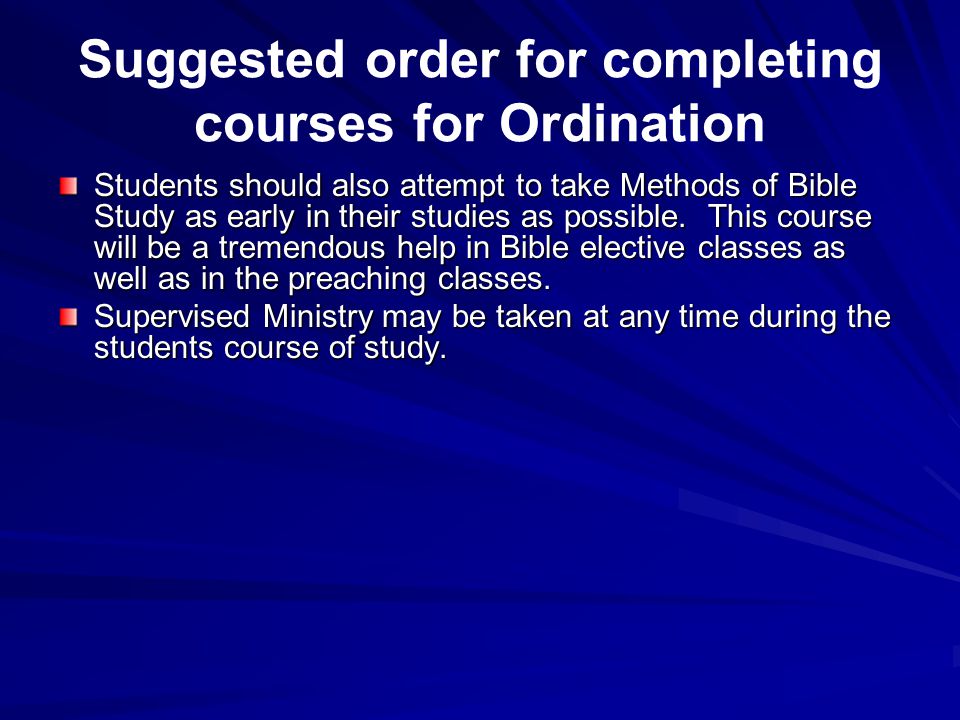 Suggested order for completing courses for Ordination

Students should also attempt to take Methods of Bible Study as early in their studies as possible.  This course will be a tremendous help in Bible elective classes as well as in the preaching classes.

Supervised Ministry may be taken at any time during the students course of study.